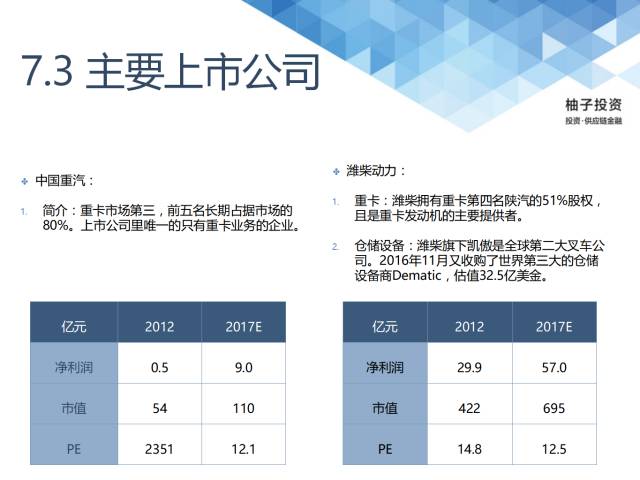 7.3 主要上市公司

柚子投资
投资·供应链金融

中国重汽：

1. 简介：重卡市场第三，前五名长期占据市场的80%。上市公司里唯一的只有重卡业务的企业。

| 亿元 | 2012 | 2017E |
|---|---|---|
| 净利润 | 0.5 | 9.0 |
| 市值 | 54 | 110 |
| PE | 2351 | 12.1 |

潍柴动力：

1. 重卡：潍柴拥有重卡第四名陕汽的51%股权，且是重卡发动机的主要提供者。

2. 仓储设备：潍柴旗下凯傲是全球第二大叉车公司。2016年11月又收购了世界第三大的仓储设备商Dematic，估值32.5亿美金。

| 亿元 | 2012 | 2017E |
|---|---|---|
| 净利润 | 29.9 | 57.0 |
| 市值 | 422 | 695 |
| PE | 14.8 | 12.5 |